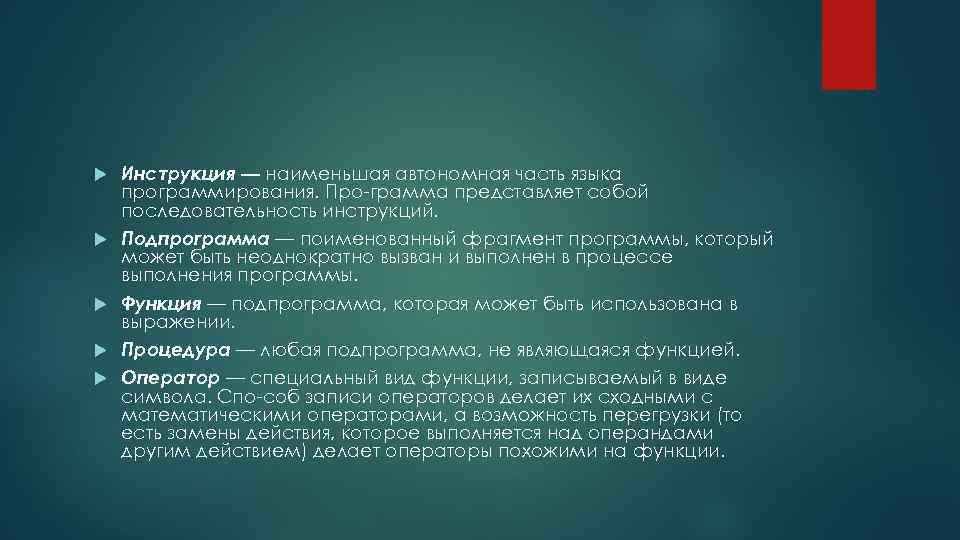 Инструкция — наименьшая автономная часть языка программирования. Про-грамма представляет собой последовательность инструкций.

Подпрограмма — поименованный фрагмент программы, который может быть неоднократно вызван и выполнен в процессе выполнения программы.

Функция — подпрограмма, которая может быть использована в выражении.

Процедура — любая подпрограмма, не являющаяся функцией.

Оператор — специальный вид функции, записываемый в виде символа. Спо-соб записи операторов делает их сходными с математическими операторами, а возможность перегрузки (то есть замены действия, которое выполняется над операндами другим действием) делает операторы похожими на функции.